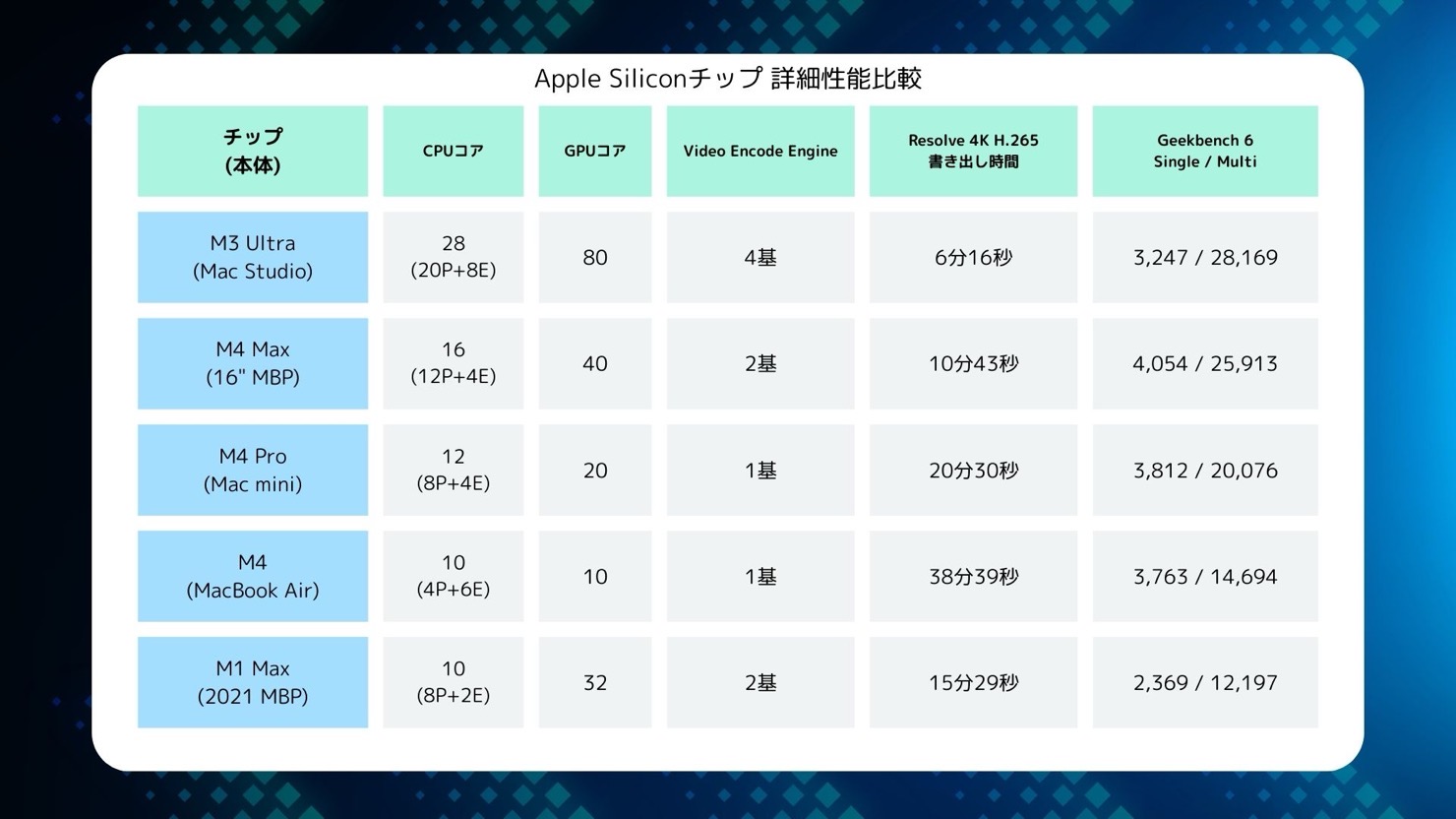 Apple Siliconチップ 詳細性能比較

| チップ (本体) | CPUコア | GPUコア | Video Encode Engine | Resolve 4K H.265 書き出し時間 | Geekbench 6 Single / Multi |
|---|---|---|---|---|---|
| M3 Ultra (Mac Studio) | 28 (20P+8E) | 80 | 4基 | 6分16秒 | 3,247 / 28,169 |
| M4 Max (16" MBP) | 16 (12P+4E) | 40 | 2基 | 10分43秒 | 4,054 / 25,913 |
| M4 Pro (Mac mini) | 12 (8P+4E) | 20 | 1基 | 20分30秒 | 3,812 / 20,076 |
| M4 (MacBook Air) | 10 (4P+6E) | 10 | 1基 | 38分39秒 | 3,763 / 14,694 |
| M1 Max (2021 MBP) | 10 (8P+2E) | 32 | 2基 | 15分29秒 | 2,369 / 12,197 |